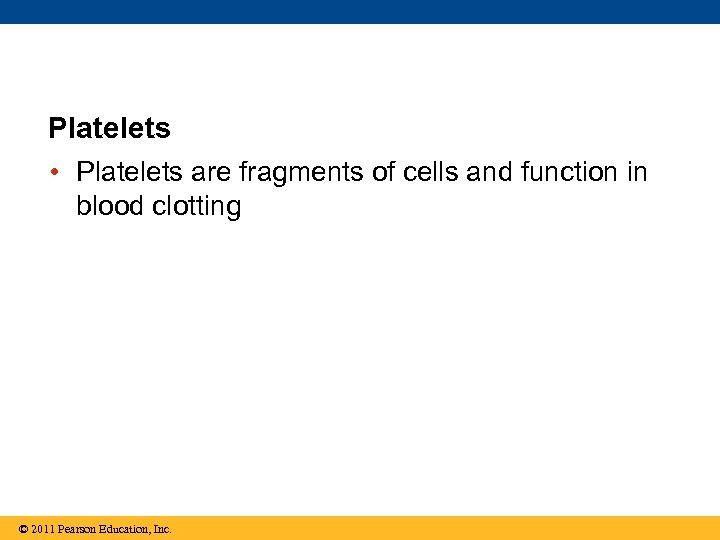 Platelets

• Platelets are fragments of cells and function in blood clotting

© 2011 Pearson Education, Inc.